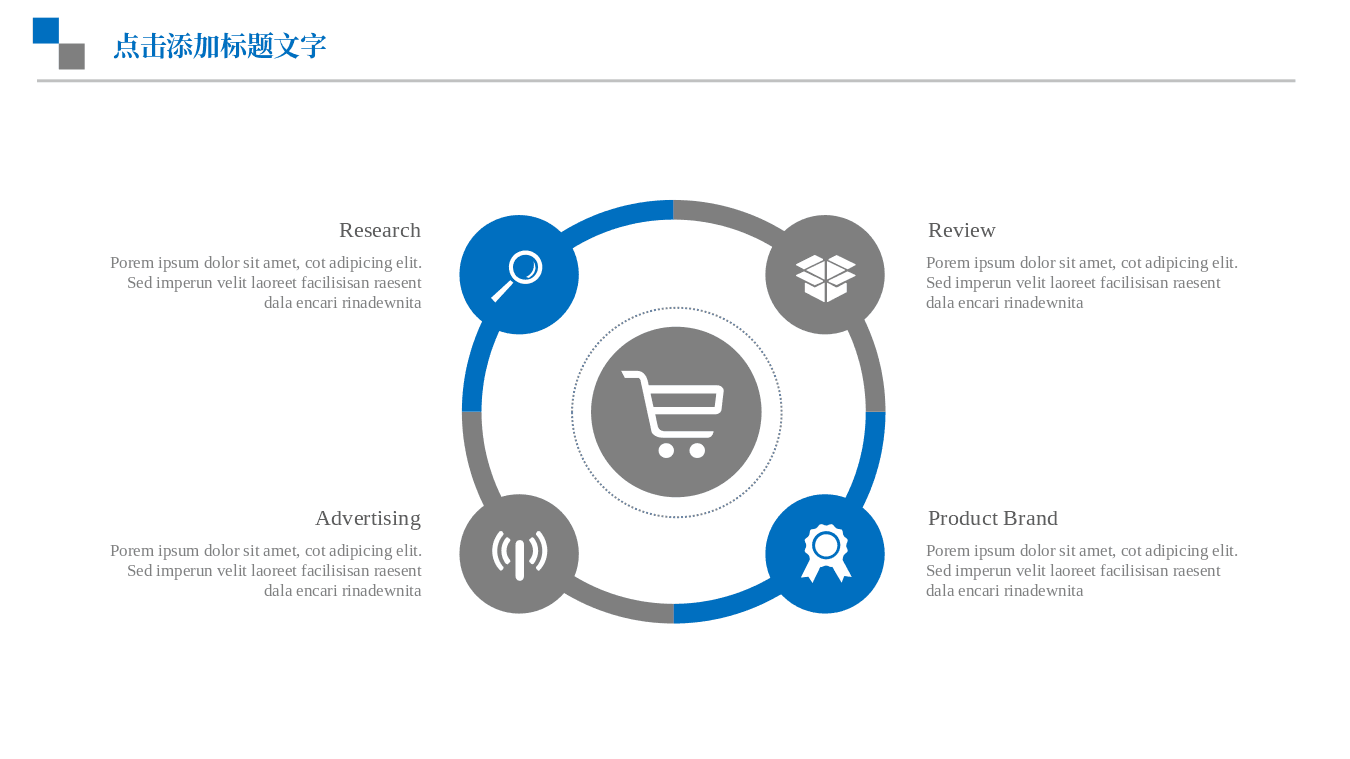 点击添加标题文字

Research

Porem ipsum dolor sit amet, cot adipicing elit. Sed imperun velit laoreet facilisisan raesent dala encari rinadewnita

Advertising

Porem ipsum dolor sit amet, cot adipicing elit. Sed imperun velit laoreet facilisisan raesent dala encari rinadewnita

Review

Porem ipsum dolor sit amet, cot adipicing elit. Sed imperun velit laoreet facilisisan raesent dala encari rinadewnita

Product Brand

Porem ipsum dolor sit amet, cot adipicing elit. Sed imperun velit laoreet facilisisan raesent dala encari rinadewnita